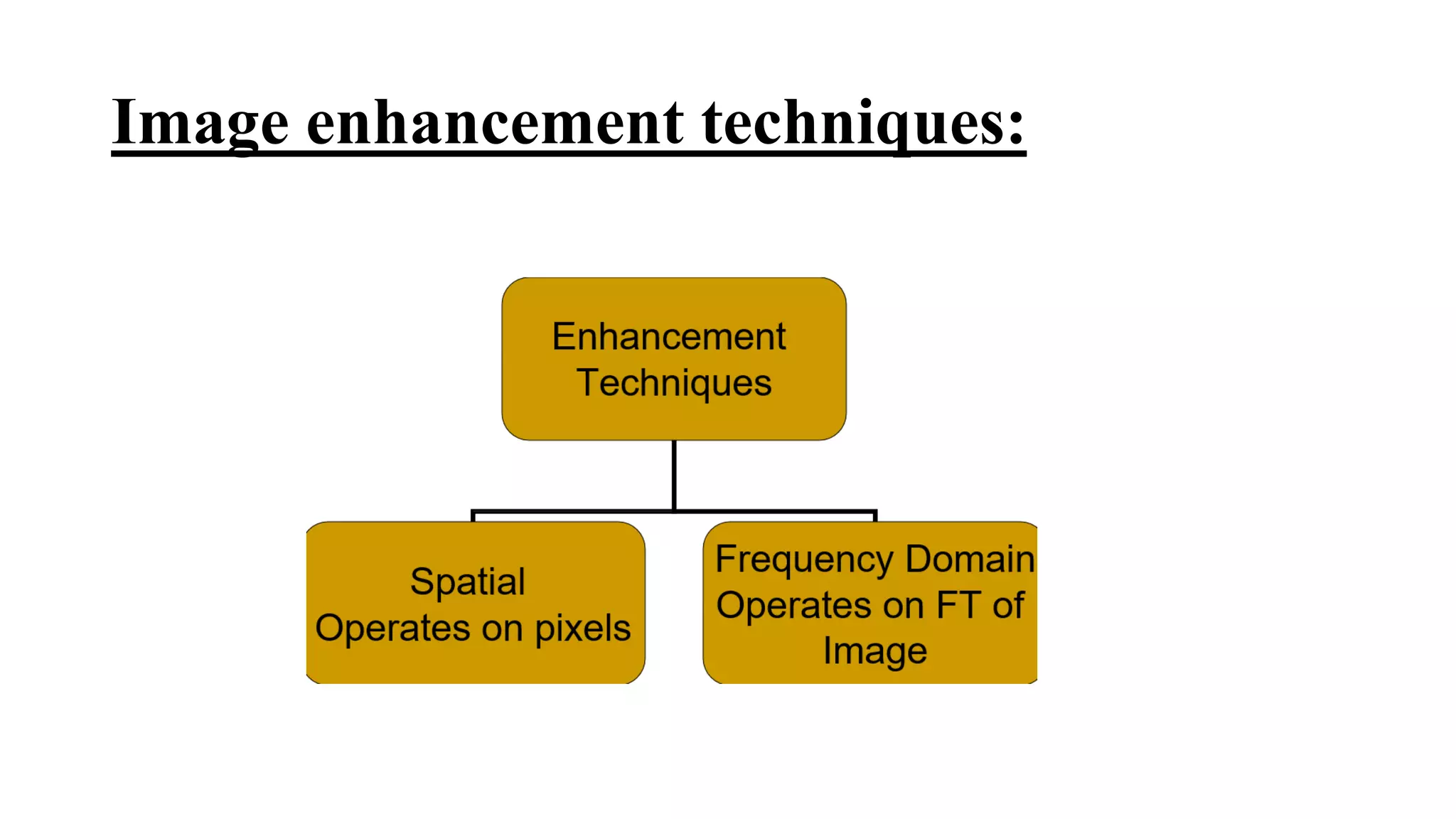 Image enhancement techniques:

Enhancement Techniques

Spatial
Operates on pixels

Frequency Domain
Operates on FT of Image